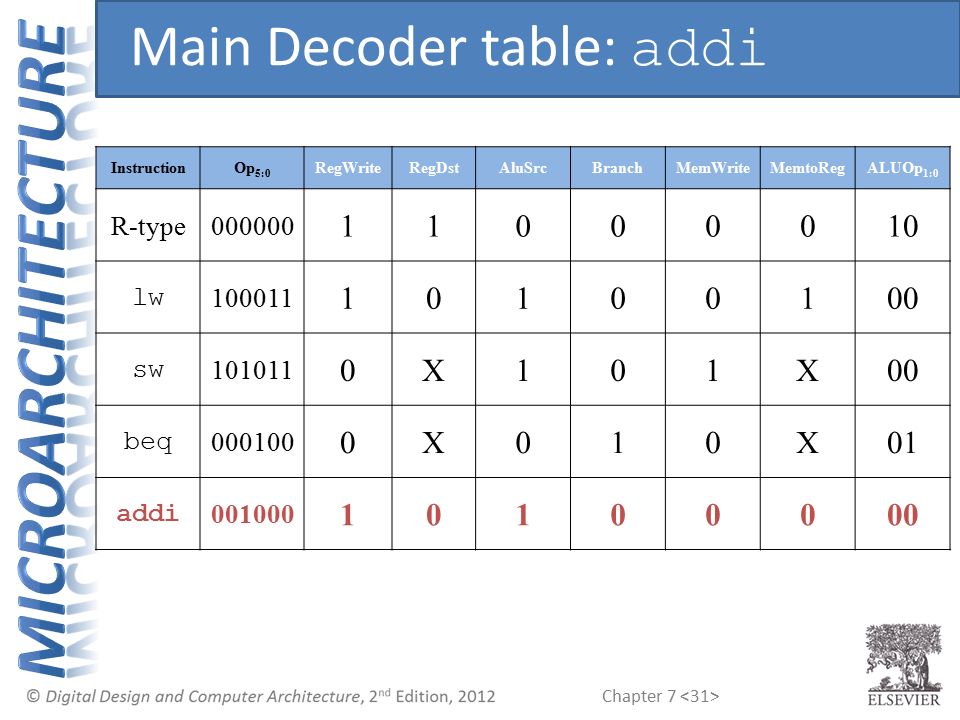 MICROARCHITECTURE

Main Decoder table: addi

| Instruction | $Op_{5:0}$ | RegWrite | RegDst | AluSrc | Branch | MemWrite | MemtoReg | $ALUOp_{1:0}$ |
|---|---|---|---|---|---|---|---|---|
| R-type | 000000 | 1 | 1 | 0 | 0 | 0 | 0 | 10 |
| lw | 100011 | 1 | 0 | 1 | 0 | 0 | 1 | 00 |
| sw | 101011 | 0 | X | 1 | 0 | 1 | X | 00 |
| beq | 000100 | 0 | X | 0 | 1 | 0 | X | 01 |
| addi | 001000 | 1 | 0 | 1 | 0 | 0 | 0 | 00 |

© Digital Design and Computer Architecture, 2nd Edition, 2012

Chapter 7 <31>

ELSEVIER